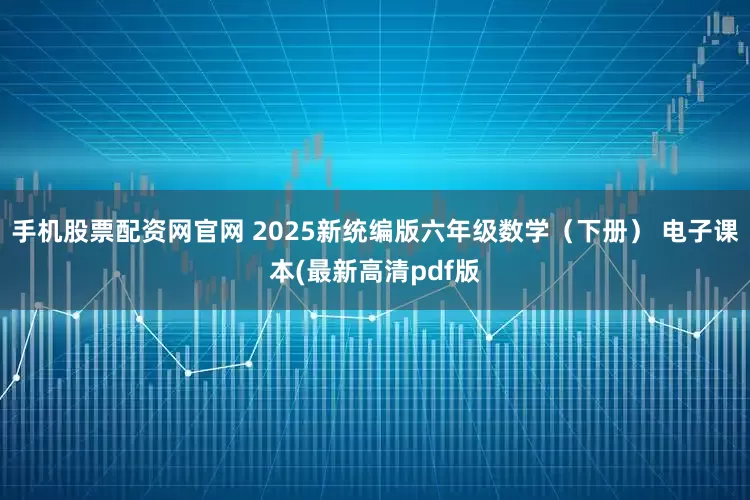 手机股票配资网官网 2025新统编版六年级数学（下册） 电子课本(最新高清pdf版